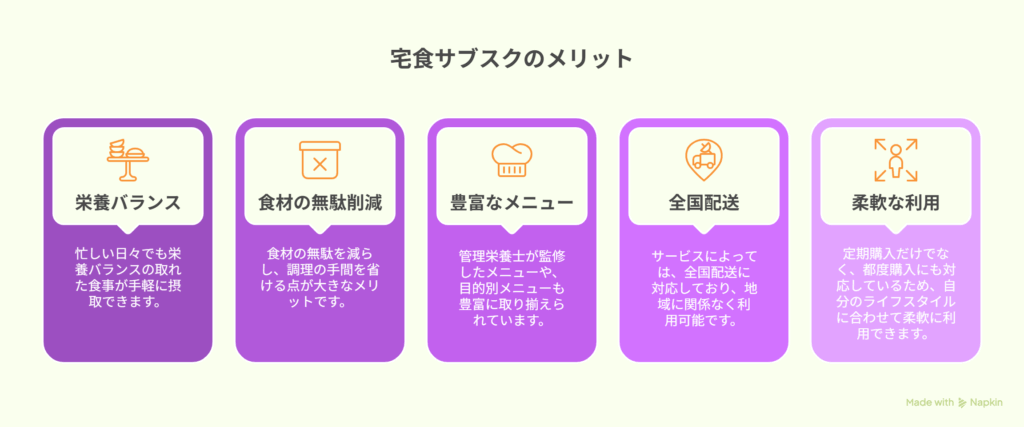 宅食サブスクのメリット

栄養バランス

忙しい日々でも栄養バランスの取れた食事が手軽に摂取できます。

食材の無駄削減

食材の無駄を減らし、調理の手間を省ける点が大きなメリットです。

豊富なメニュー

管理栄養士が監修したメニューや、目的別メニューも豊富に取り揃えられています。

全国配送

サービスによっては、全国配送に対応しており、地域に関係なく利用可能です。

柔軟な利用

定期購入だけでなく、都度購入にも対応しているため、自分のライフスタイルに合わせて柔軟に利用できます。

Made with Napkin